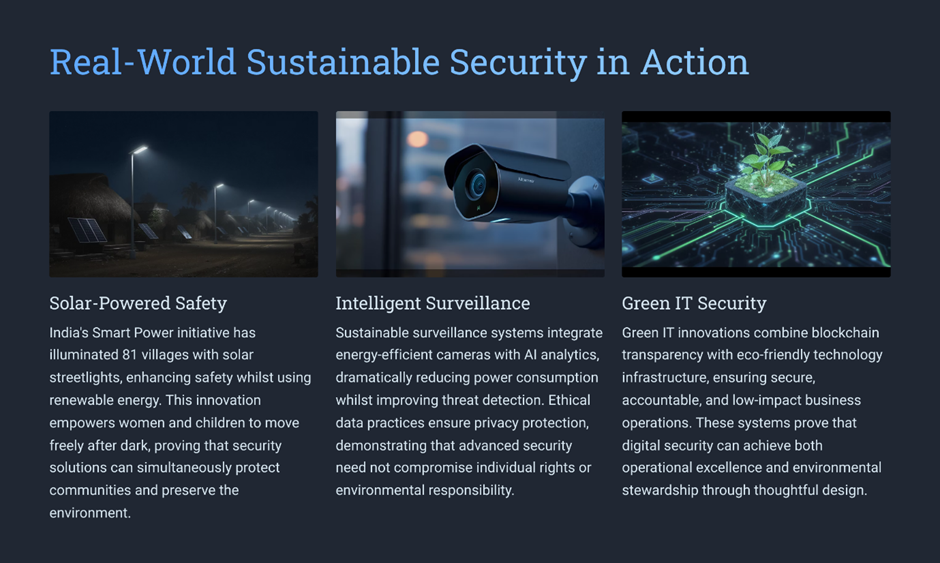 Real-World Sustainable Security in Action

Solar-Powered Safety

India's Smart Power initiative has illuminated 81 villages with solar streetlights, enhancing safety whilst using renewable energy. This innovation empowers women and children to move freely after dark, proving that security solutions can simultaneously protect communities and preserve the environment.

Intelligent Surveillance

Sustainable surveillance systems integrate energy-efficient cameras with AI analytics, dramatically reducing power consumption whilst improving threat detection. Ethical data practices ensure privacy protection, demonstrating that advanced security need not compromise individual rights or environmental responsibility.

Green IT Security

Green IT innovations combine blockchain transparency with eco-friendly technology infrastructure, ensuring secure, accountable, and low-impact business operations. These systems prove that digital security can achieve both operational excellence and environmental stewardship through thoughtful design.